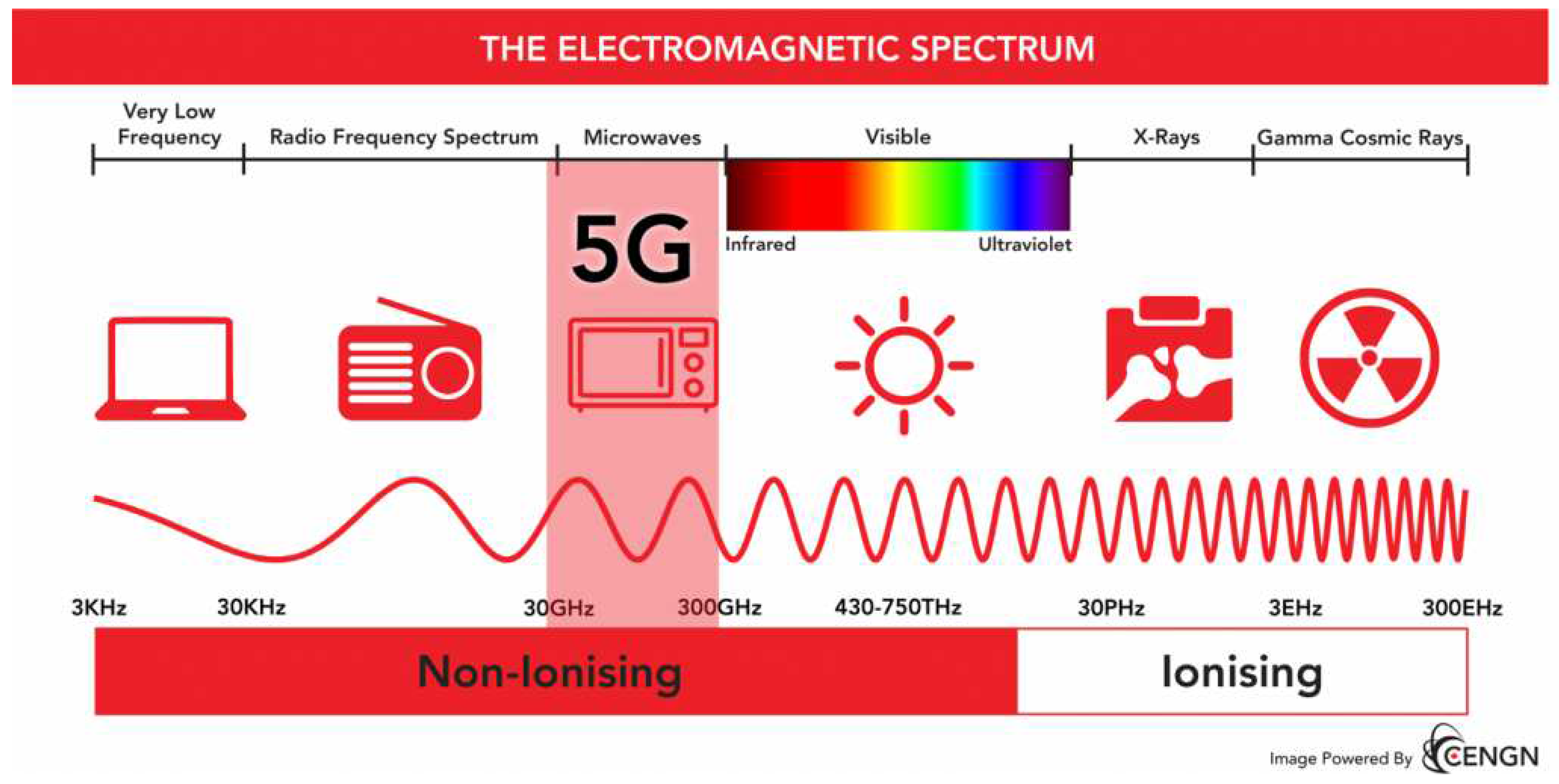 THE ELECTROMAGNETIC SPECTRUM

Very Low Frequency

Radio Frequency Spectrum

Microwaves

Visible

X-Rays

Gamma Cosmic Rays

5G

Infrared

Ultraviolet

3KHz

30KHz

30GHz

300GHz

430-750THz

30PHz

3EHz

300EHz

Non-Ionising

Ionising

Image Powered By CENGN